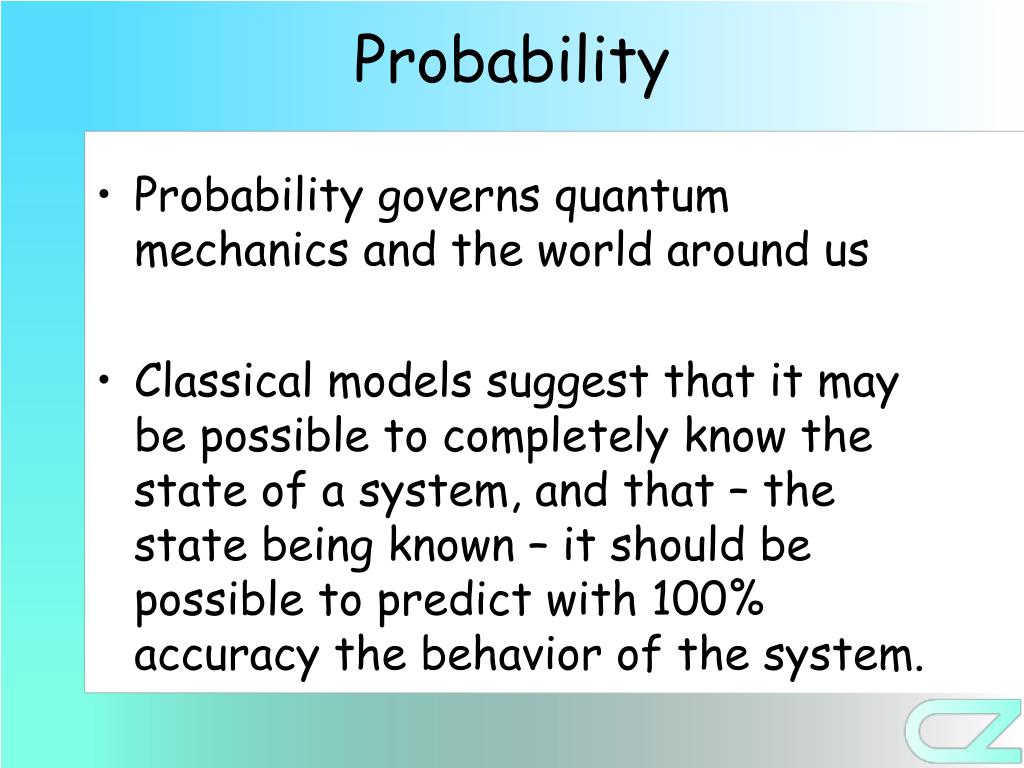 Probability

• Probability governs quantum mechanics and the world around us

• Classical models suggest that it may be possible to completely know the state of a system, and that – the state being known – it should be possible to predict with 100% accuracy the behavior of the system.